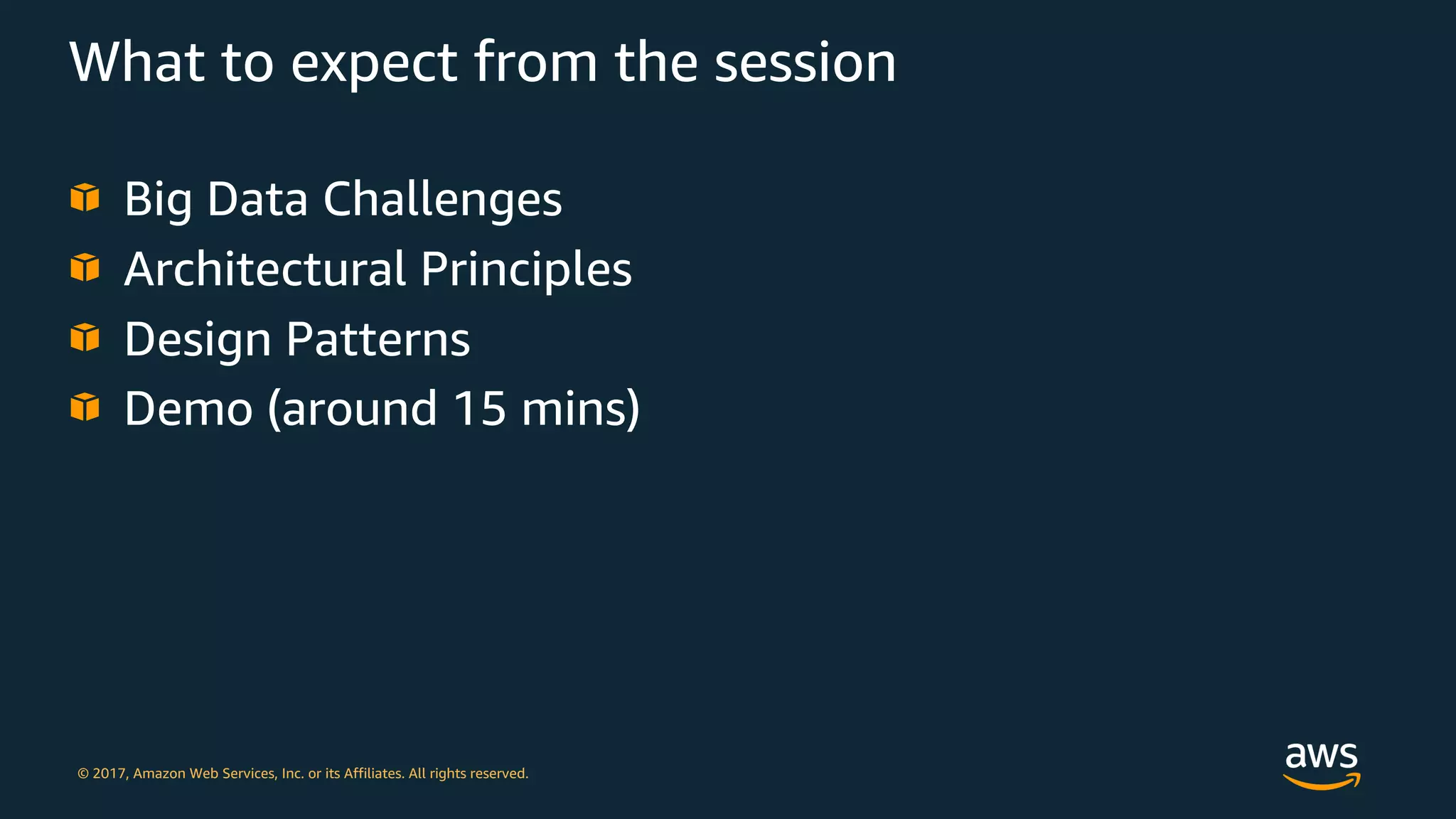 What to expect from the session

Big Data Challenges
Architectural Principles
Design Patterns
Demo (around 15 mins)

© 2017, Amazon Web Services, Inc. or its Affiliates. All rights reserved.

aws